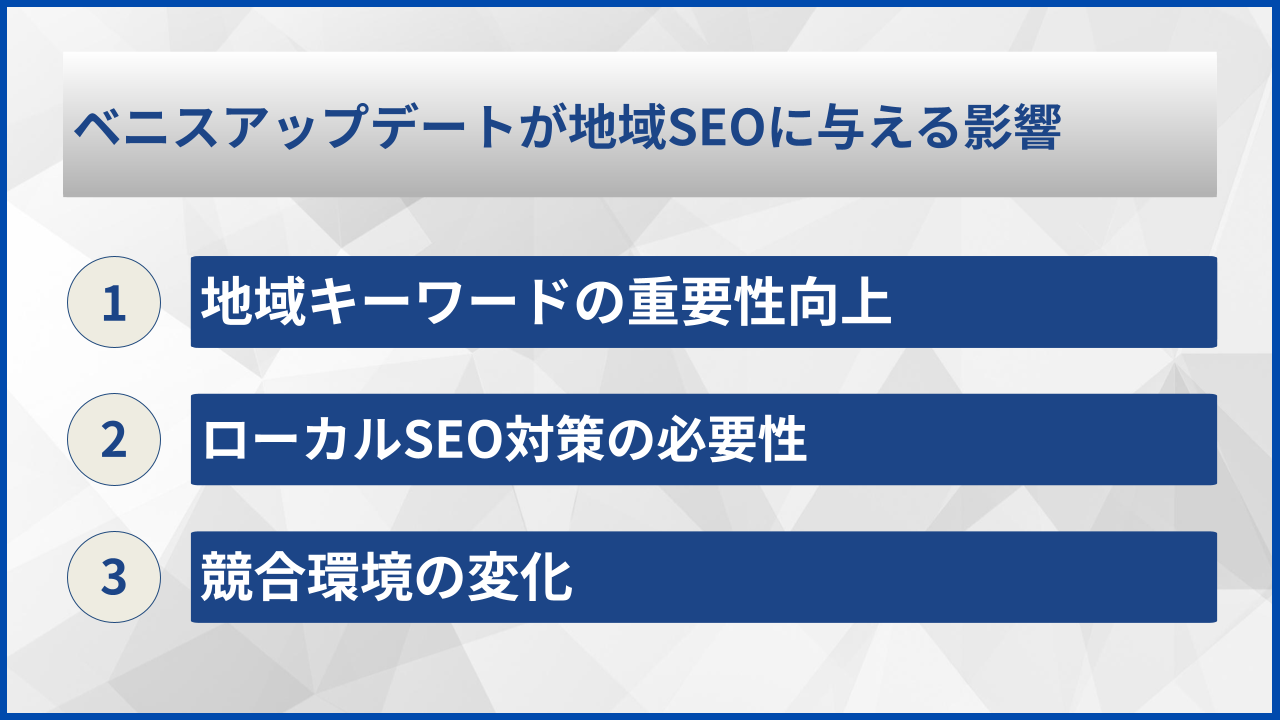 ベニスアップデートが地域SEOに与える影響

1 地域キーワードの重要性向上

2 ローカルSEO対策の必要性

3 競合環境の変化